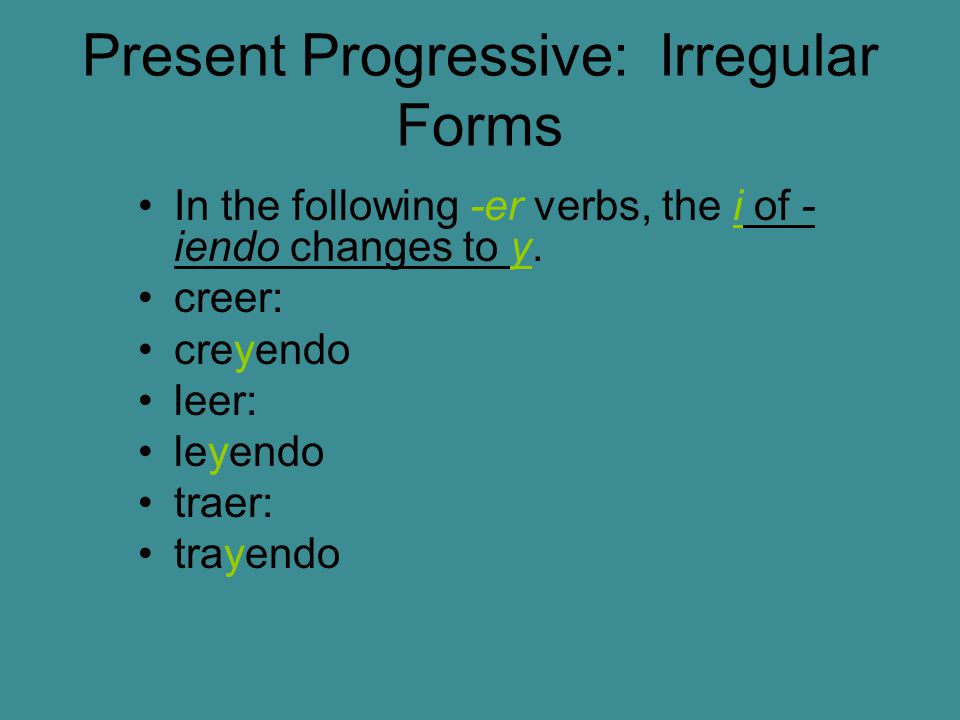 Present Progressive: Irregular Forms

• In the following -er verbs, the i of -iendo changes to y.
• creer:
• creyendo
• leer:
• leyendo
• traer:
• trayendo